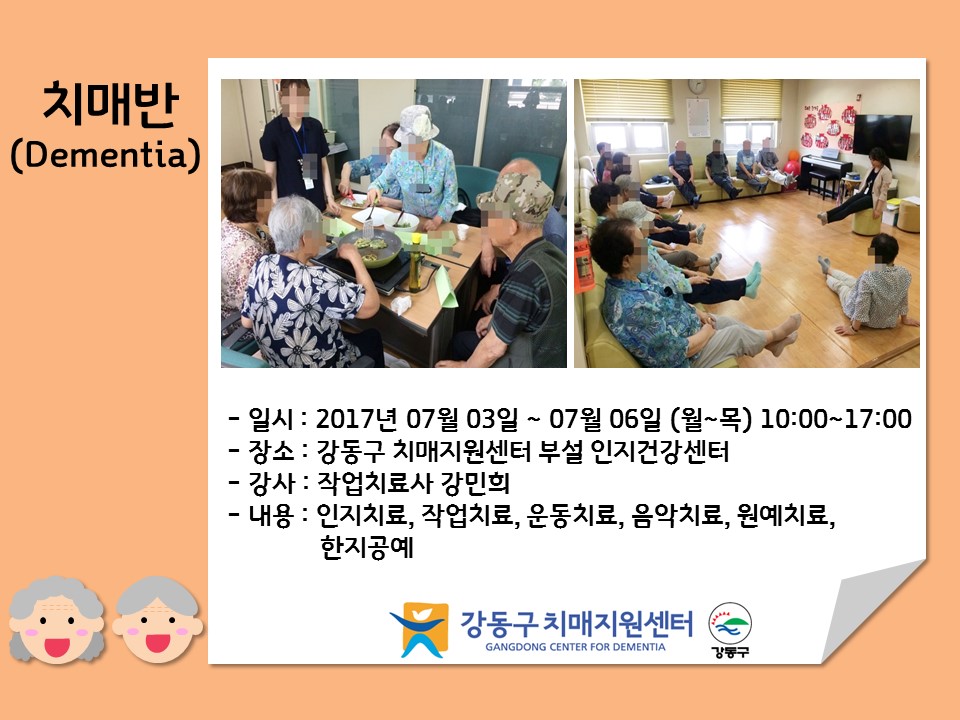 치매반
(Dementia)

- 일시 : 2017년 07월 03일 ~ 07월 06일 (월~목) 10:00~17:00
- 장소 : 강동구 치매지원센터 부설 인지건강센터
- 강사 : 작업치료사 강민희
- 내용 : 인지치료, 작업치료, 운동치료, 음악치료, 원예치료, 한지공예

강동구 치매지원센터
GANGDONG CENTER FOR DEMENTIA

강동구